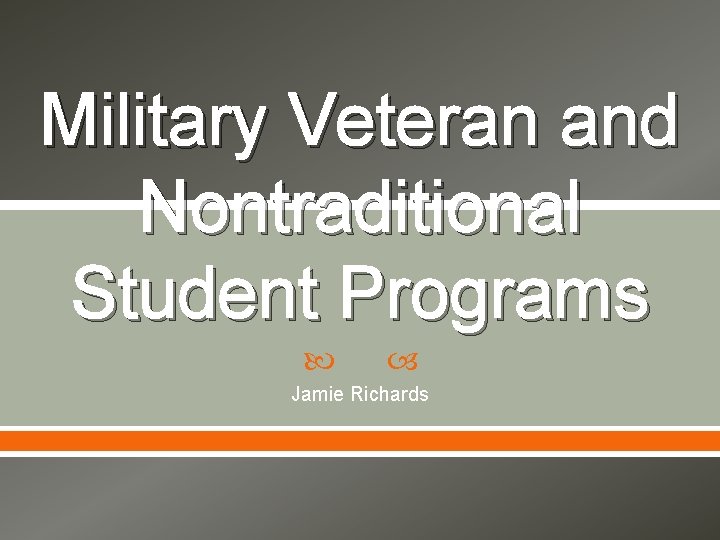 Military Veteran and Nontraditional Student Programs

Jamie Richards